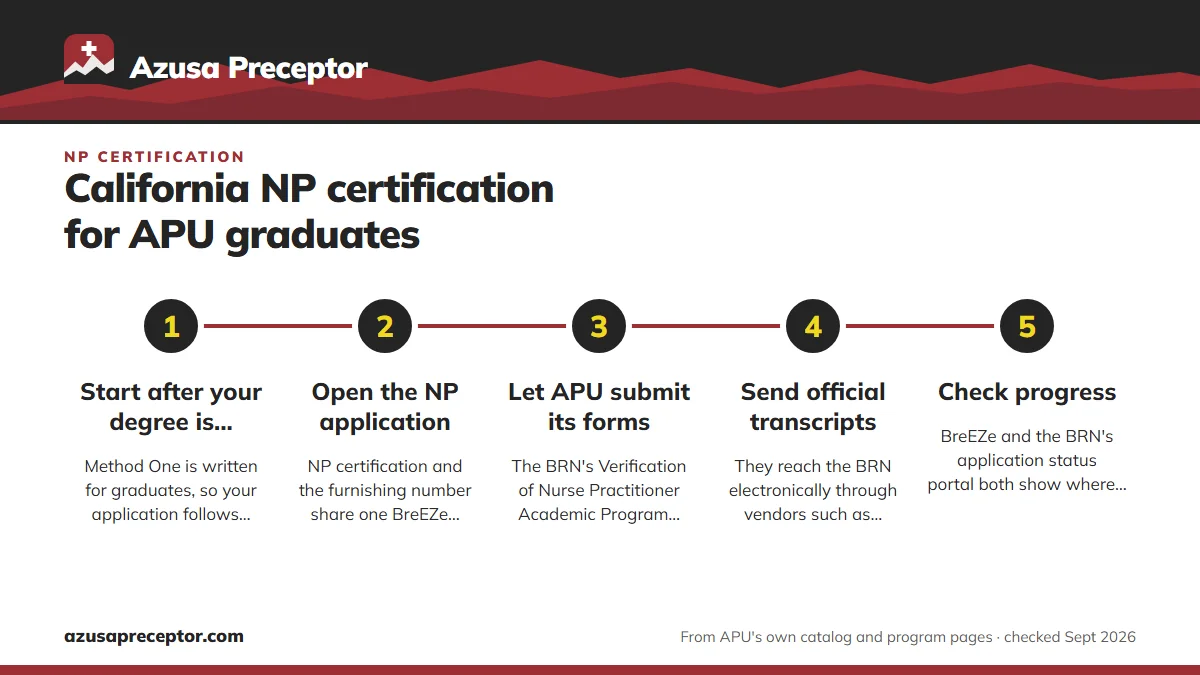 Azusa Preceptor

NP CERTIFICATION

California NP certification for APU graduates

1

Start after your degree is...

Method One is written for graduates, so your application follows...

2

Open the NP application

NP certification and the furnishing number share one BreEZe...

3

Let APU submit its forms

The BRN's Verification of Nurse Practitioner Academic Program...

4

Send official transcripts

They reach the BRN electronically through vendors such as...

5

Check progress

BreEZe and the BRN's application status portal both show where...

azusapreceptor.com

From APU's own catalog and program pages · checked Sept 2026